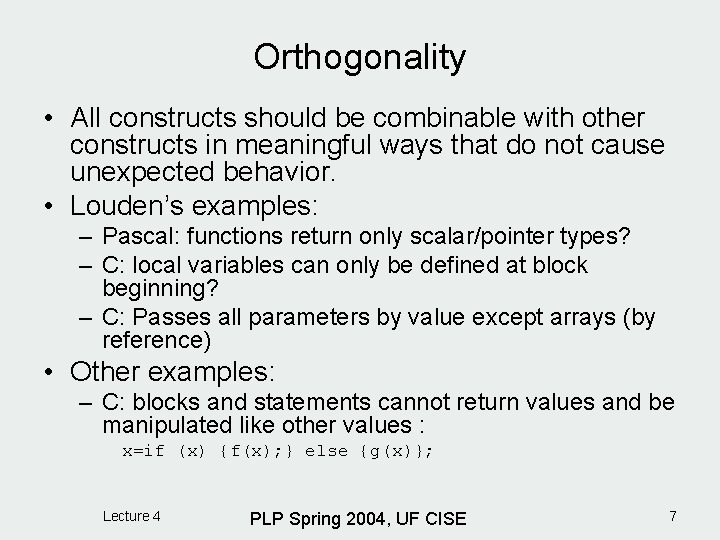 Orthogonality

• All constructs should be combinable with other constructs in meaningful ways that do not cause unexpected behavior.
• Louden's examples:
– Pascal: functions return only scalar/pointer types?
– C: local variables can only be defined at block beginning?
– C: Passes all parameters by value except arrays (by reference)
• Other examples:
– C: blocks and statements cannot return values and be manipulated like other values :
x=if (x) {f(x);} else {g(x)};

Lecture 4

PLP Spring 2004, UF CISE

7